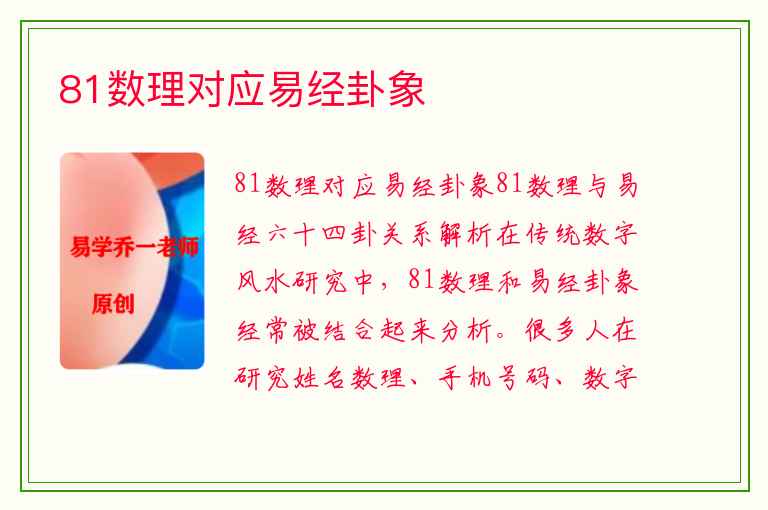 81数理对应易经卦象

易学乔一老师

原创

81数理对应易经卦象81数理与易经六十四卦关系解析在传统数字风水研究中，81数理和易经卦象经常被结合起来分析。很多人在研究姓名数理、手机号码、数字